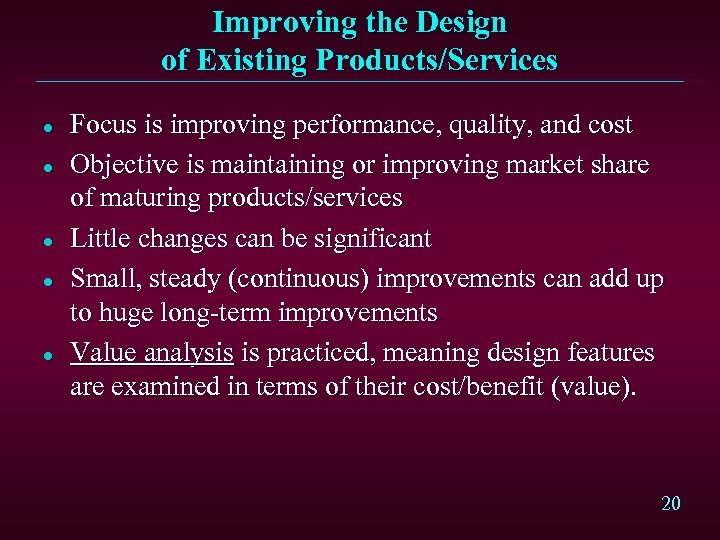 Improving the Design of Existing Products/Services

- Focus is improving performance, quality, and cost
- Objective is maintaining or improving market share of maturing products/services
- Little changes can be significant
- Small, steady (continuous) improvements can add up to huge long-term improvements
- Value analysis is practiced, meaning design features are examined in terms of their cost/benefit (value).

20